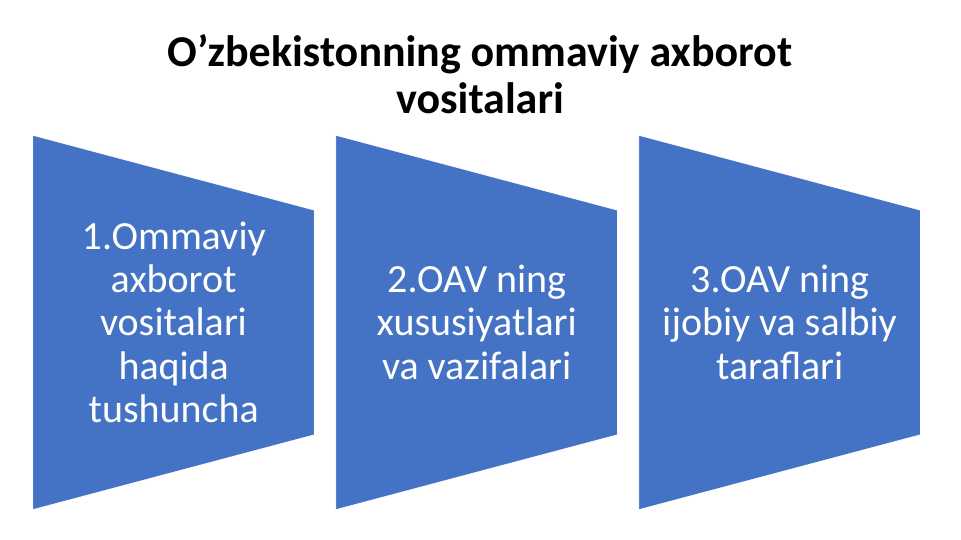 O’zbekistonning ommaviy axborot vositalari

1.Ommaviy axborot vositalari haqida tushuncha

2.OAV ning xususiyatlari va vazifalari

3.OAV ning ijobiy va salbiy taraflari